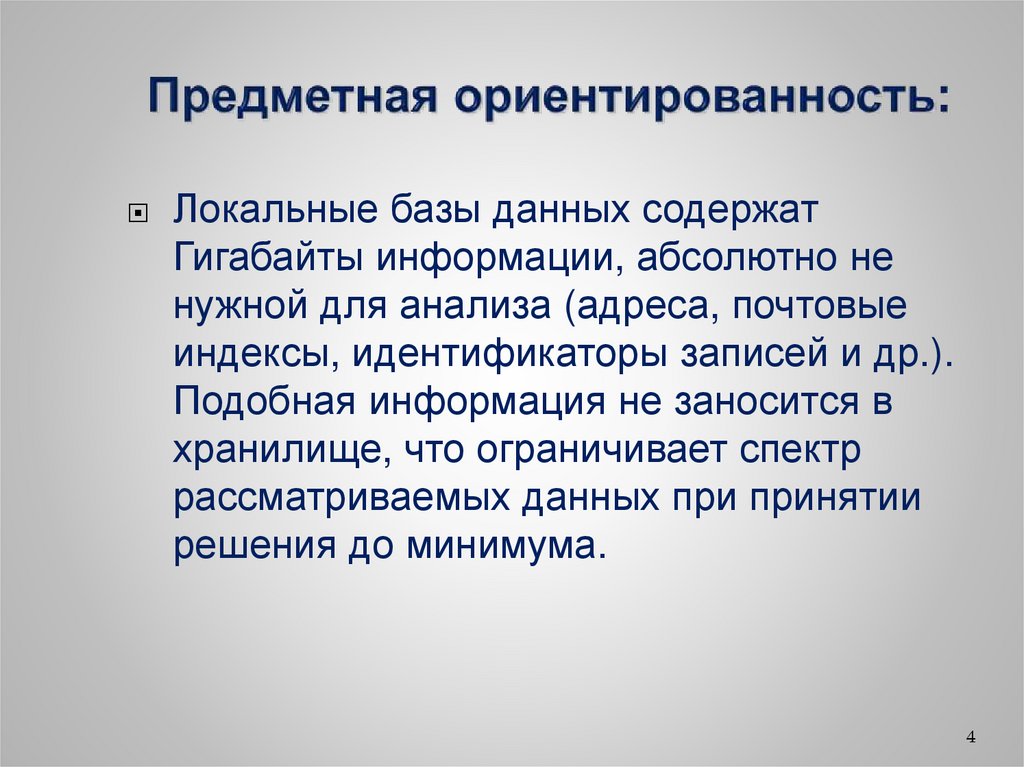 Предметная ориентированность:

Локальные базы данных содержат Гигабайты информации, абсолютно не нужной для анализа (адреса, почтовые индексы, идентификаторы записей и др.). Подобная информация не заносится в хранилище, что ограничивает спектр рассматриваемых данных при принятии решения до минимума.

4